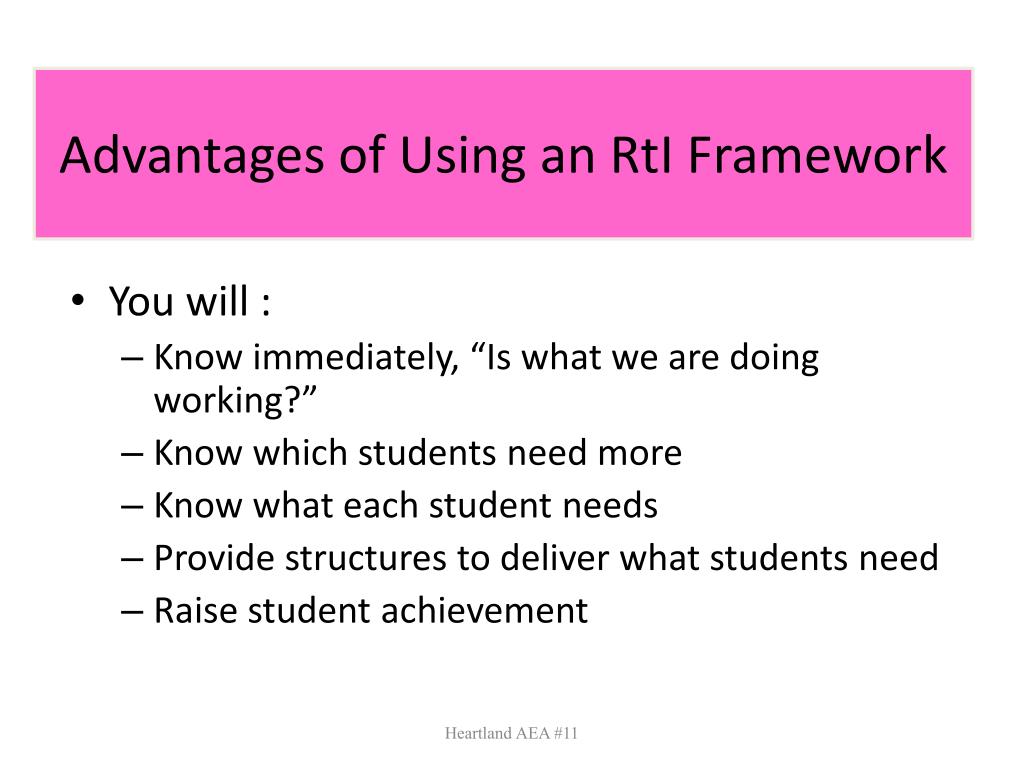 Advantages of Using an RtI Framework

• You will :
– Know immediately, “Is what we are doing working?”
– Know which students need more
– Know what each student needs
– Provide structures to deliver what students need
– Raise student achievement

Heartland AEA #11